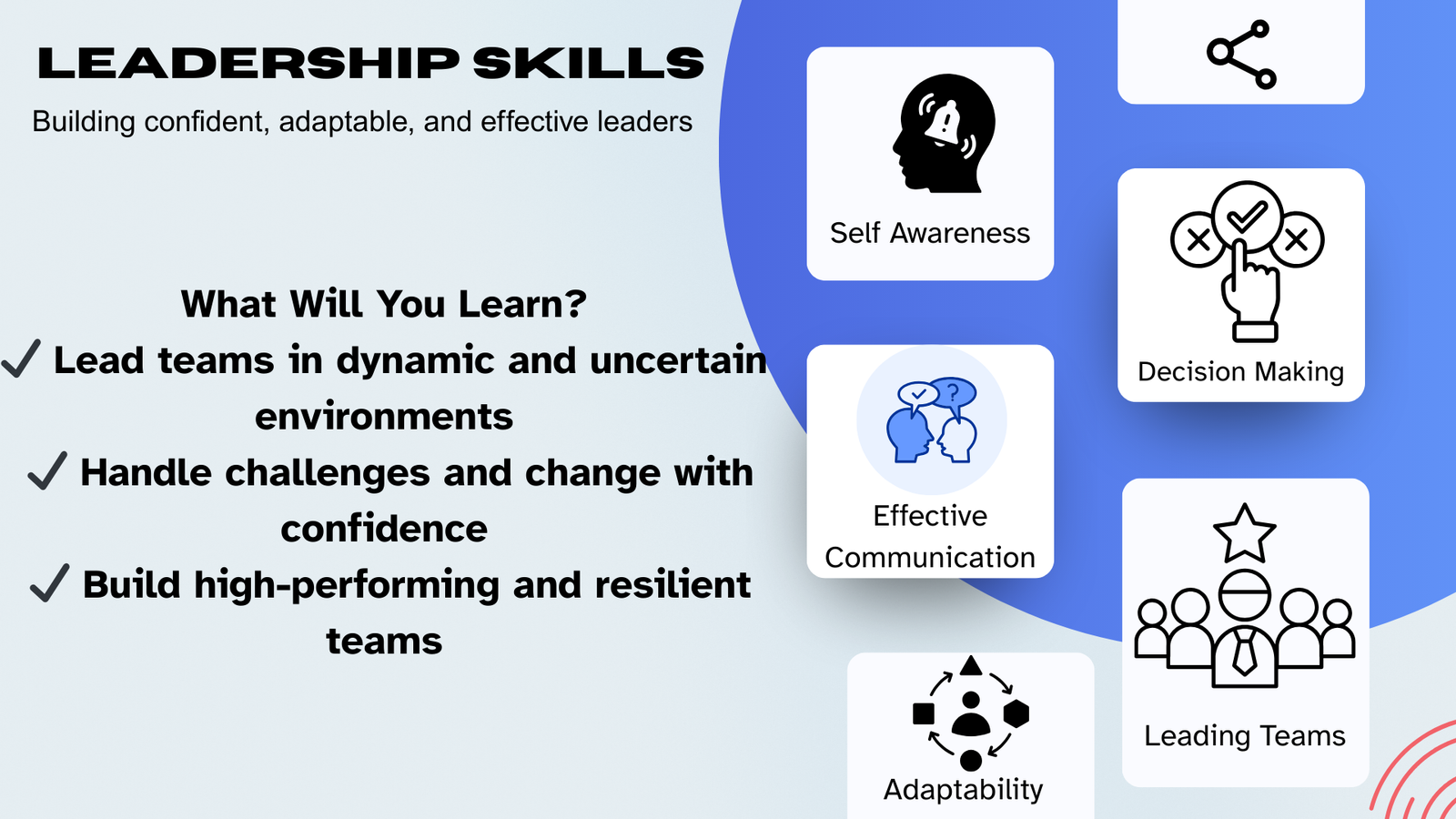 LEADERSHIP SKILLS

Building confident, adaptable, and effective leaders

What Will You Learn?

✓ Lead teams in dynamic and uncertain environments

✓ Handle challenges and change with confidence

✓ Build high-performing and resilient teams

Self Awareness

Decision Making

Effective Communication

Leading Teams

Adaptability